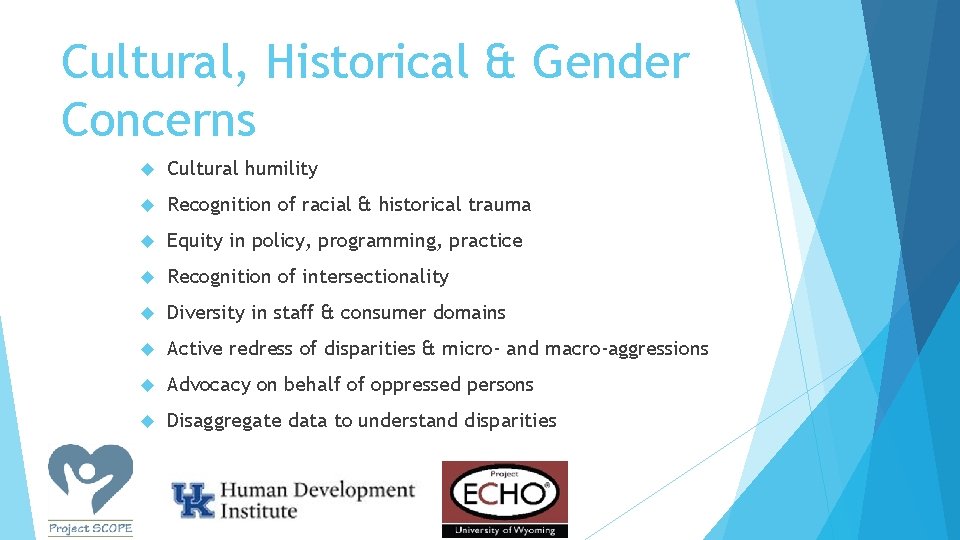 Cultural, Historical & Gender Concerns

Cultural humility

Recognition of racial & historical trauma

Equity in policy, programming, practice

Recognition of intersectionality

Diversity in staff & consumer domains

Active redress of disparities & micro- and macro-aggressions

Advocacy on behalf of oppressed persons

Disaggregate data to understand disparities

Project SCOPE

UK Human Development Institute

Project ECHO®

University of Wyoming